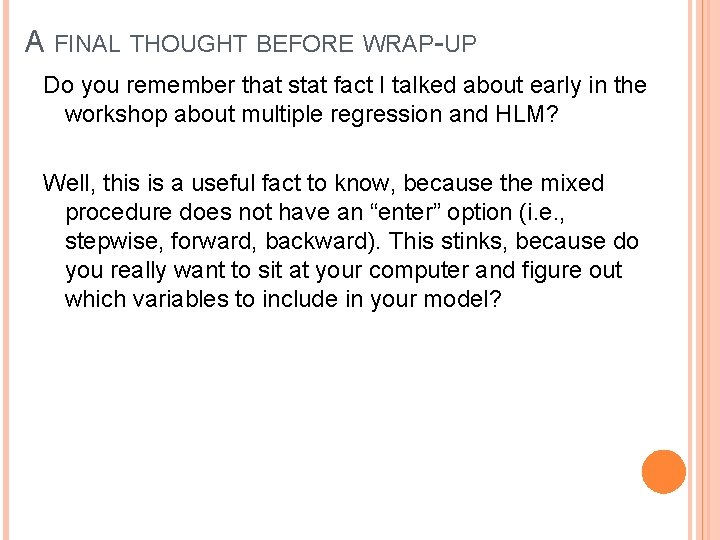 A FINAL THOUGHT BEFORE WRAP-UP

Do you remember that stat fact I talked about early in the workshop about multiple regression and HLM?

Well, this is a useful fact to know, because the mixed procedure does not have an “enter” option (i.e., stepwise, forward, backward). This stinks, because do you really want to sit at your computer and figure out which variables to include in your model?